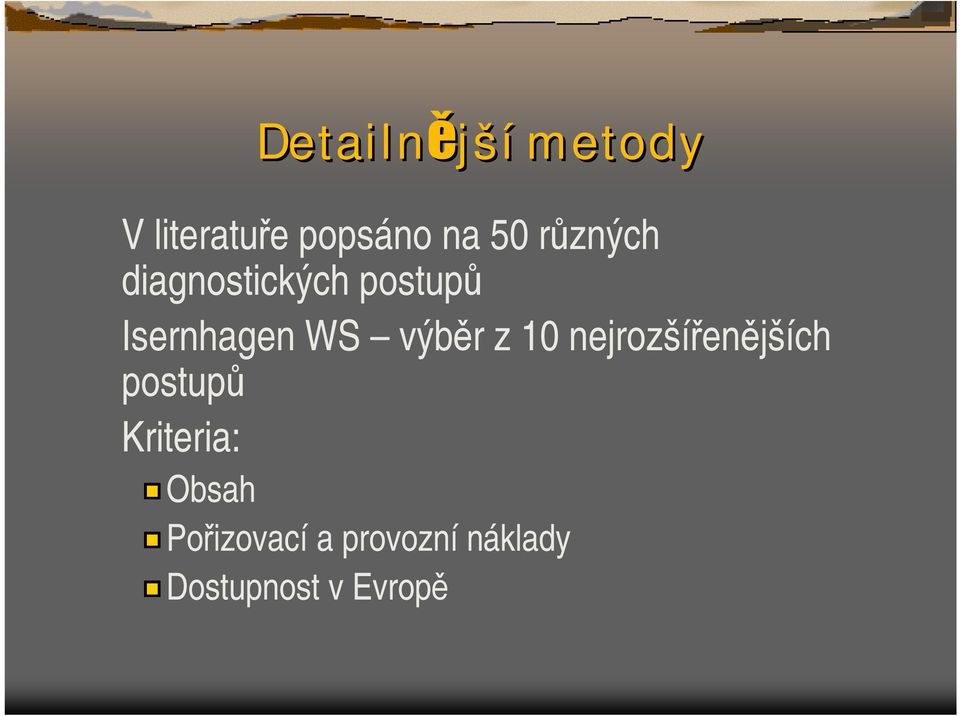 Detailnější metody

V literatuře popsáno na 50 různých diagnostických postupů

Isernhagen WS – výběr z 10 nejrozšířenějších postupů

Kriteria:

Obsah

Pořizovací a provozní náklady

Dostupnost v Evropě